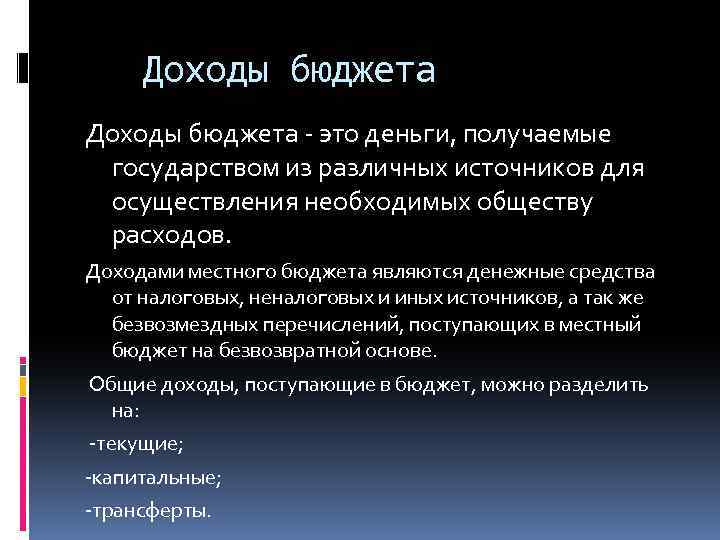 Доходы бюджета

Доходы бюджета - это деньги, получаемые государством из различных источников для осуществления необходимых обществу расходов.

Доходами местного бюджета являются денежные средства от налоговых, неналоговых и иных источников, а так же безвозмездных перечислений, поступающих в местный бюджет на безвозвратной основе.

Общие доходы, поступающие в бюджет, можно разделить на:

-текущие;

-капитальные;

-трансферты.